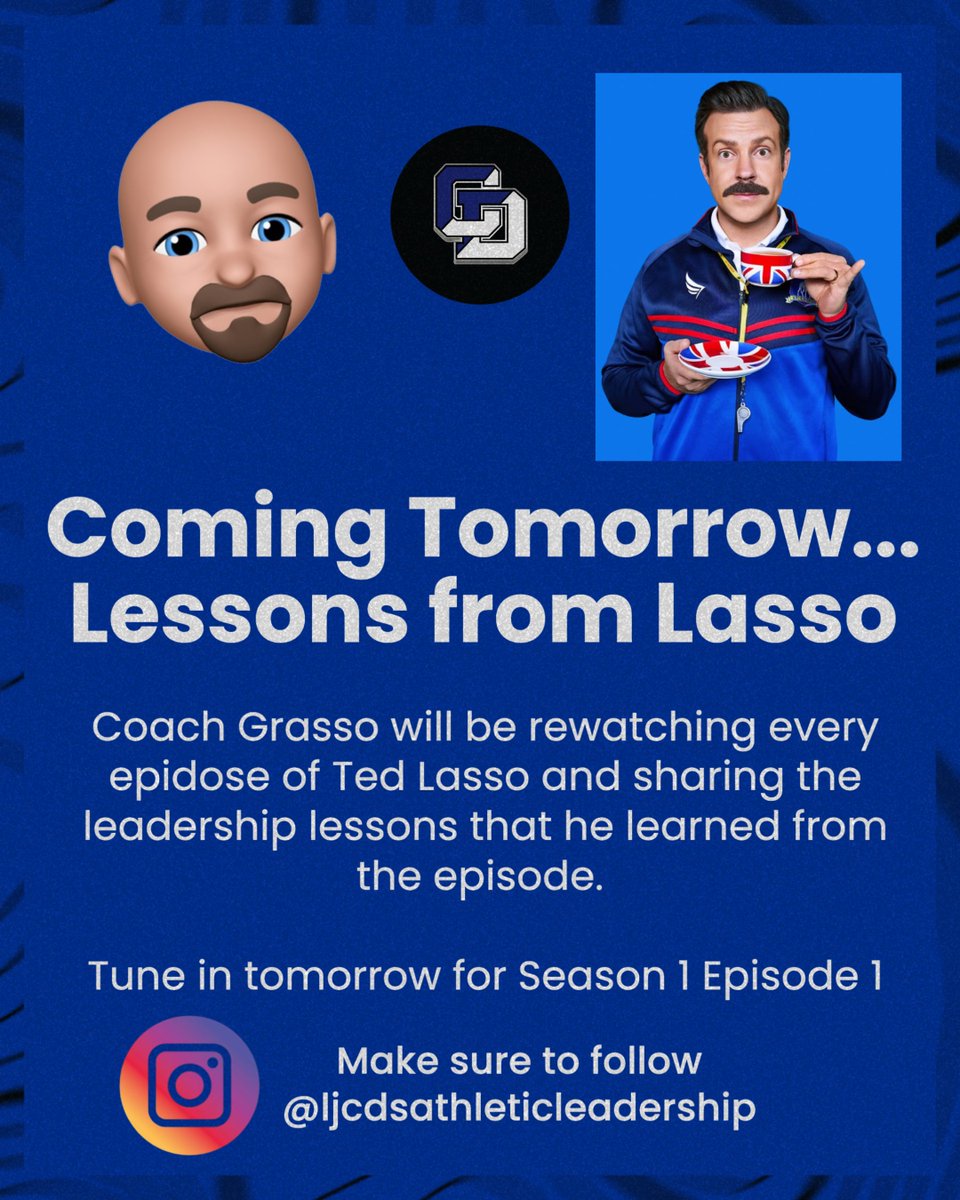 Coming Tomorrow... Lessons from Lasso

Coach Grasso will be rewatching every epidose of Ted Lasso and sharing the leadership lessons that he learned from the episode.

Tune in tomorrow for Season 1 Episode 1

Make sure to follow @ljcdsathleticleadership